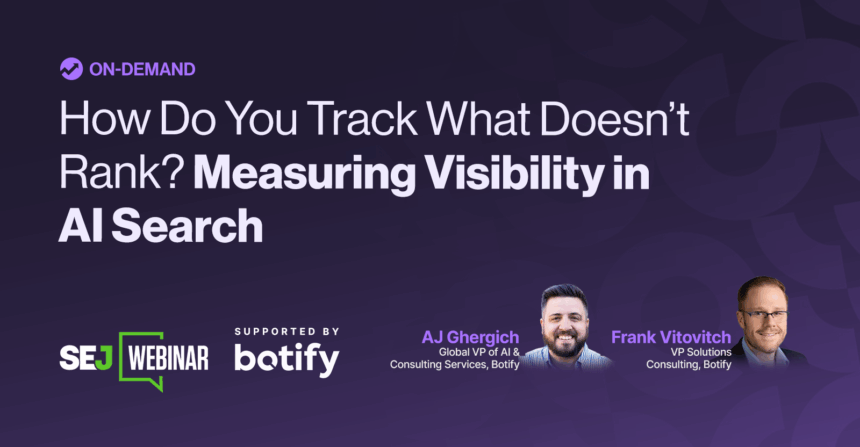 ON-DEMAND

How Do You Track What Doesn't Rank? Measuring Visibility in AI Search

SEJ WEBINAR

SUPPORTED BY botify

AJ Ghergich
Global VP of AI & Consulting Services, Botify

Frank Vitovitch
VP Solutions Consulting, Botify